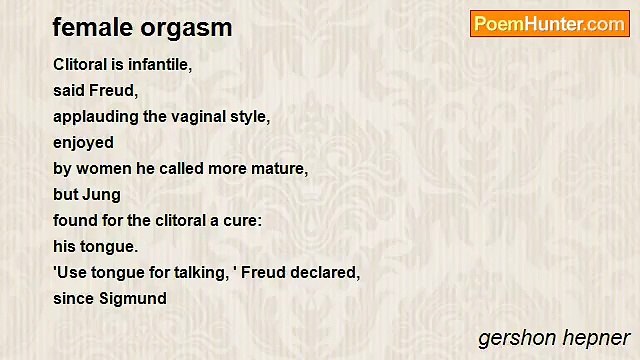 female orgasm

PoemHunter.com

Clitoral is infantile,
said Freud,
applauding the vaginal style,
enjoyed
by women he called more mature,
but Jung
found for the clitoral a cure:
his tongue.
'Use tongue for talking, ' Freud declared,
since Sigmund

gershon hepner